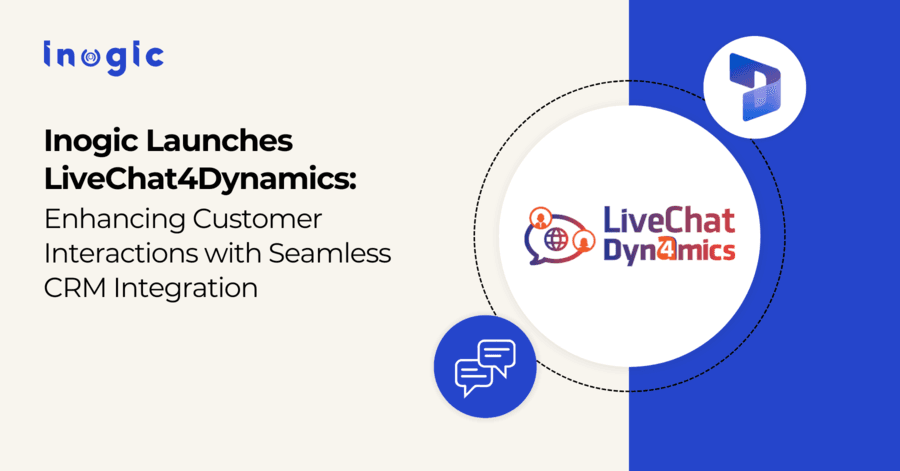 inogic

Inogic Launches LiveChat4Dynamics: Enhancing Customer Interactions with Seamless CRM Integration

LiveChat Dyn4mics